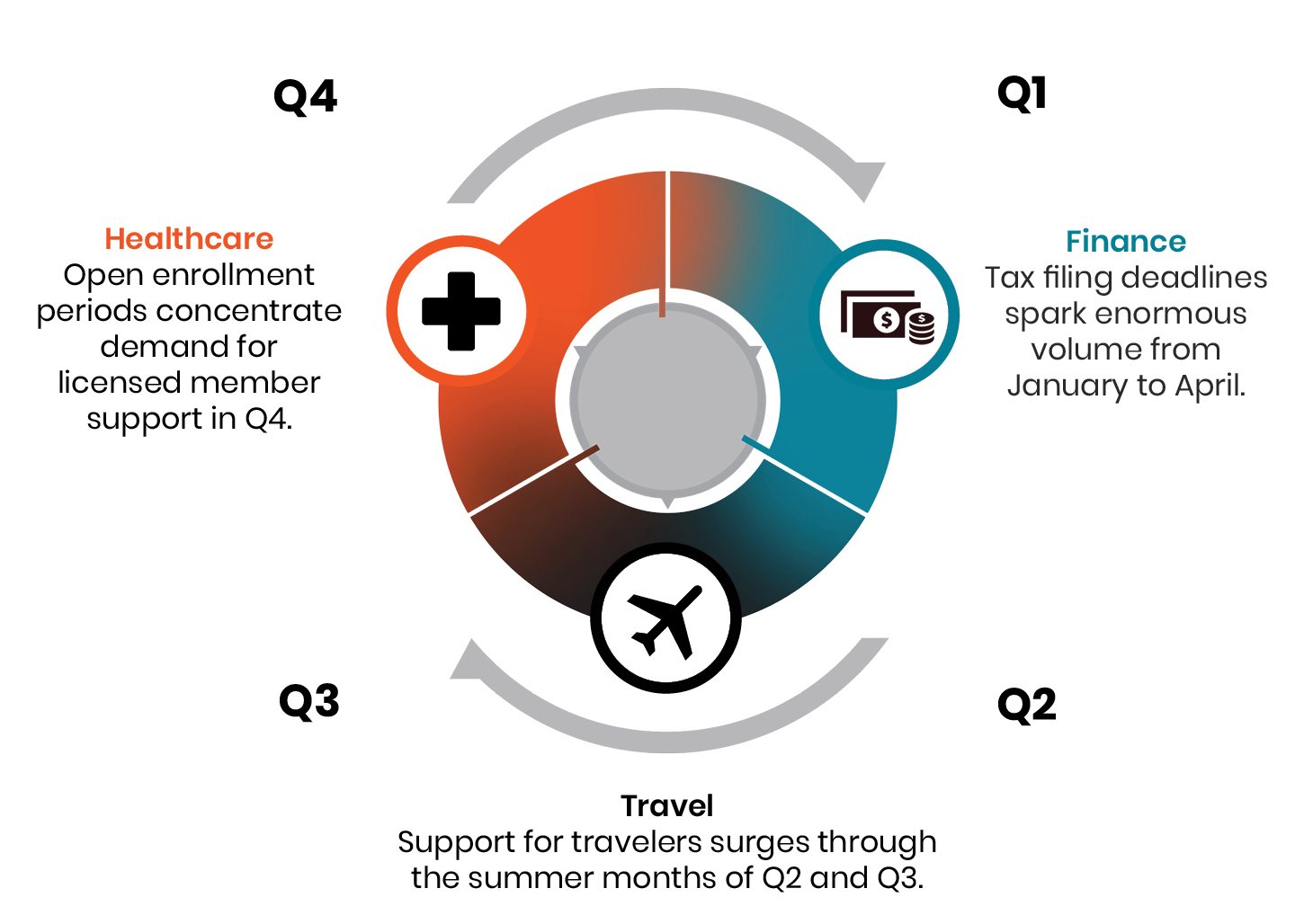 Q4

Q1

Healthcare
Open enrollment periods concentrate demand for licensed member support in Q4.

Finance
Tax filing deadlines spark enormous volume from January to April.

Q3

Q2

Travel
Support for travelers surges through the summer months of Q2 and Q3.